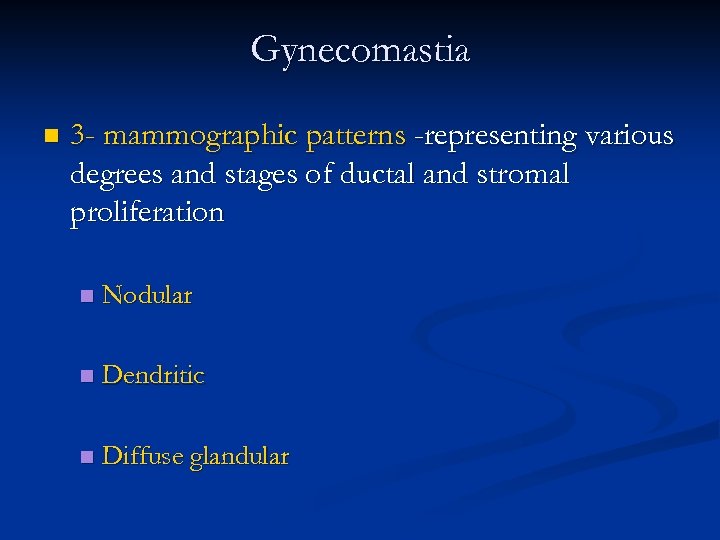 Gynecomastia

3- mammographic patterns -representing various degrees and stages of ductal and stromal proliferation

Nodular

Dendritic

Diffuse glandular